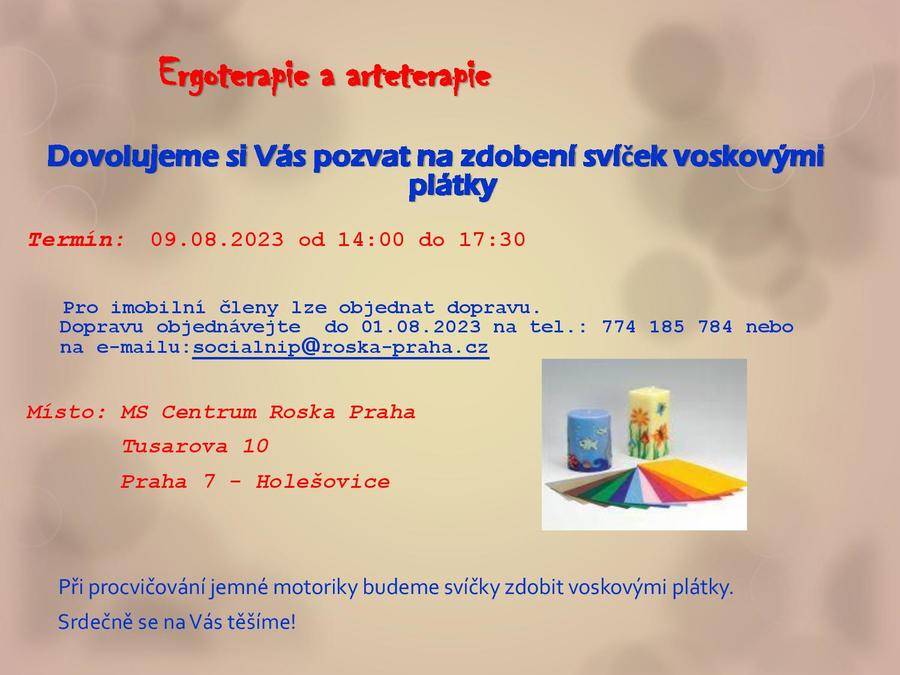 Ergoterapie a arteterapie

Dovolujeme si Vás pozvat na zdobení svíček voskovými plátky

Termín: 09.08.2023 od 14:00 do 17:30

Pro imobilní členy lze objednat dopravu. Dopravu objednávejte do 01.08.2023 na tel.: 774 185 784 nebo na e-mailu:socialnip@roska-praha.cz

Místo: MS Centrum Roska Praha

Tusarova 10

Praha 7 - Holešovice

Při procvičování jemné motoriky budeme svíčky zdobit voskovými plátky.

Srdečně se na Vás těšíme!